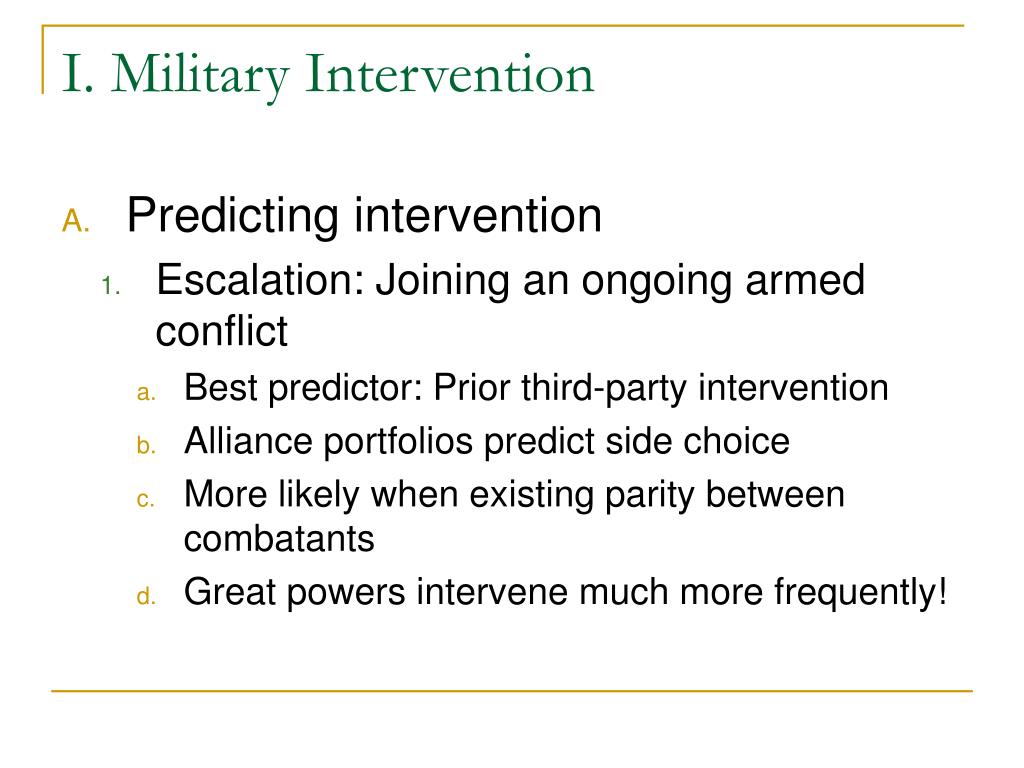 I. Military Intervention

A. Predicting intervention

1. Escalation: Joining an ongoing armed conflict

a. Best predictor: Prior third-party intervention

b. Alliance portfolios predict side choice

c. More likely when existing parity between combatants

d. Great powers intervene much more frequently!